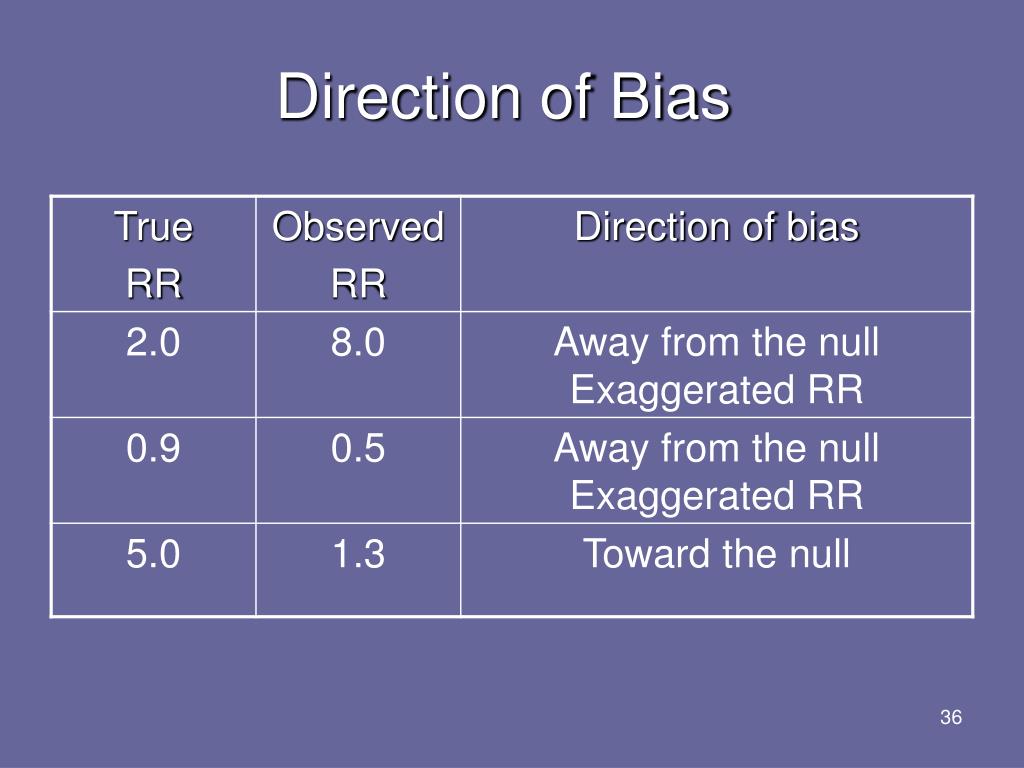 Direction of Bias

| True RR | Observed RR | Direction of bias |
|---|---|---|
| 2.0 | 8.0 | Away from the null Exaggerated RR |
| 0.9 | 0.5 | Away from the null Exaggerated RR |
| 5.0 | 1.3 | Toward the null |

36